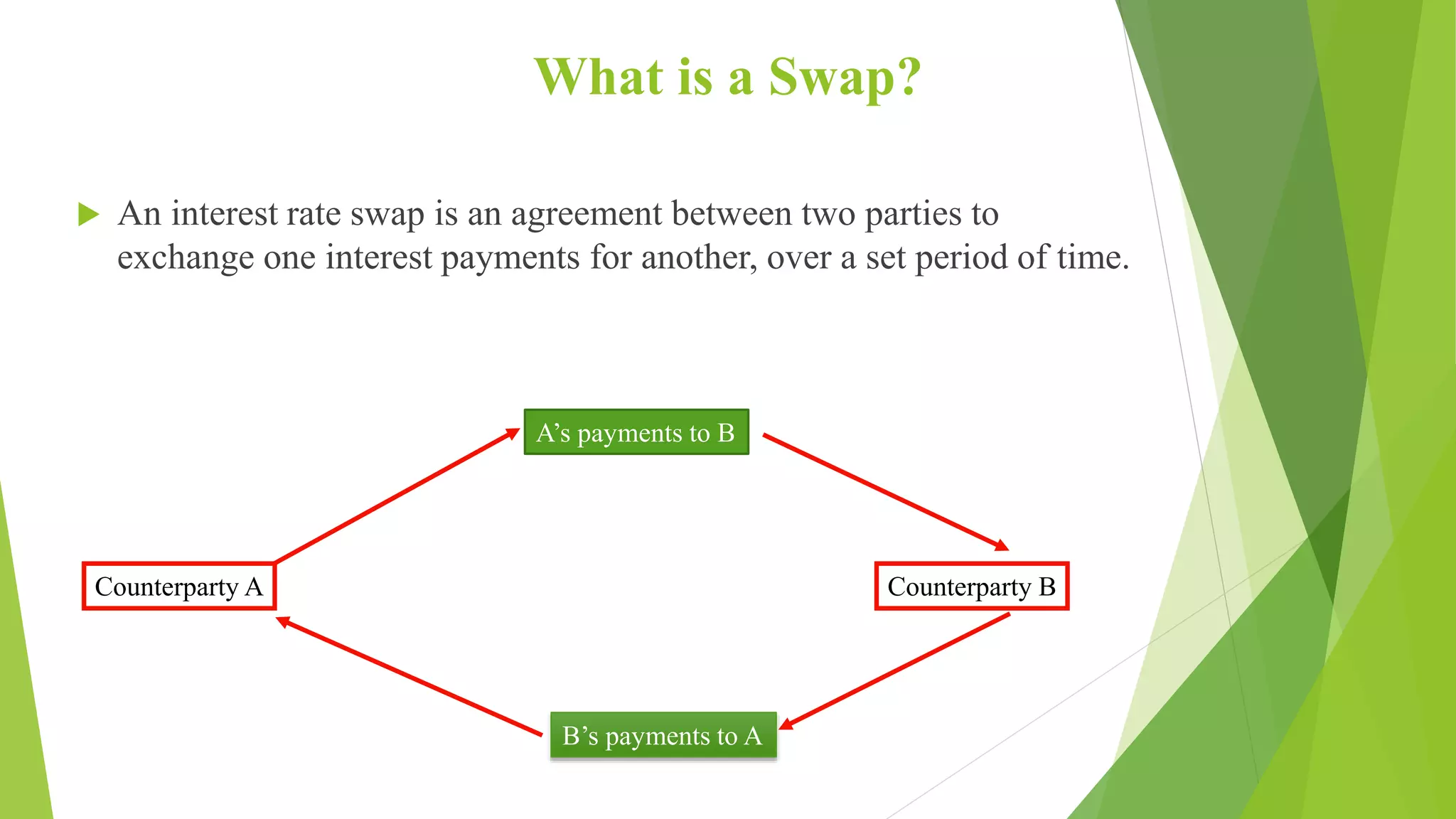 What is a Swap?

An interest rate swap is an agreement between two parties to exchange one interest payments for another, over a set period of time.

A's payments to B

Counterparty A

Counterparty B

B's payments to A